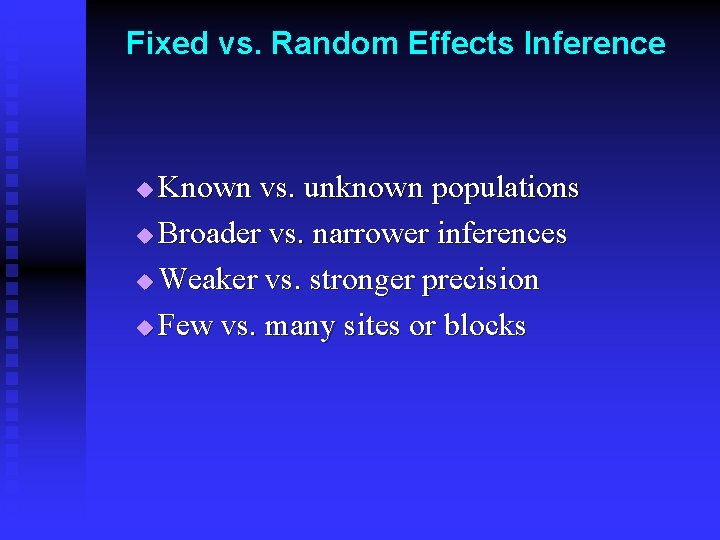 Fixed vs. Random Effects Inference

◆ Known vs. unknown populations
◆ Broader vs. narrower inferences
◆ Weaker vs. stronger precision
◆ Few vs. many sites or blocks